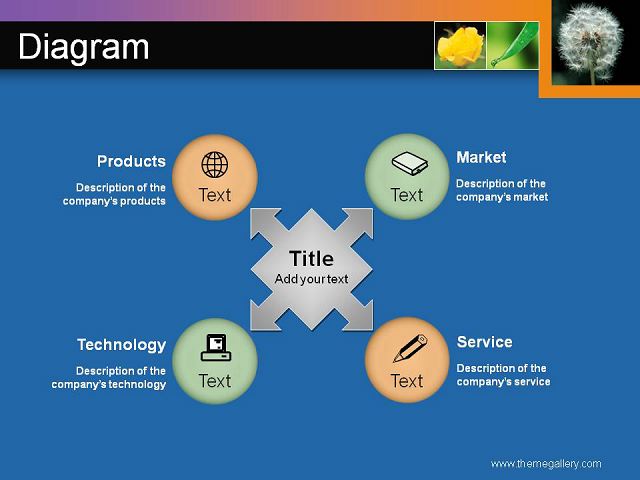 Diagram

Products

Description of the company's products

Text

Text

Market

Description of the company's market

Title

Add your text

Technology

Description of the company's technology

Text

Text

Service

Description of the company's service

www.themegallery.com